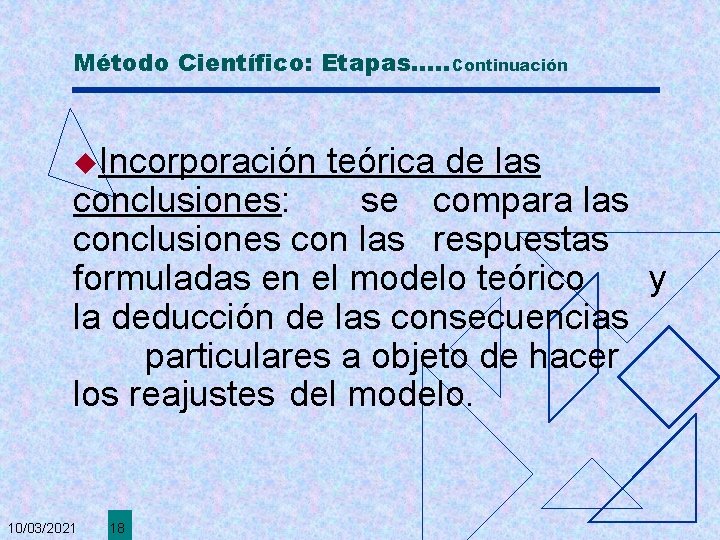 Método Científico: Etapas.....Continuación

Incorporación teórica de las conclusiones: se compara las conclusiones con las respuestas formuladas en el modelo teórico y la deducción de las consecuencias particulares a objeto de hacer los reajustes del modelo.

10/03/2021 18